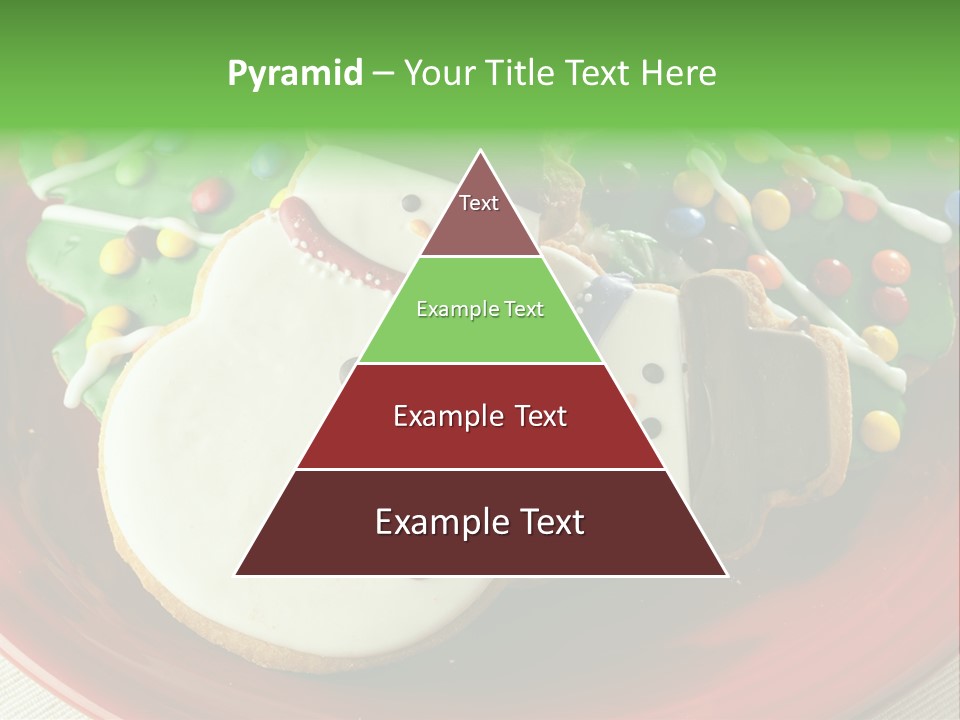 Pyramid – Your Title Text Here

Text

Example Text

Example Text

Example Text